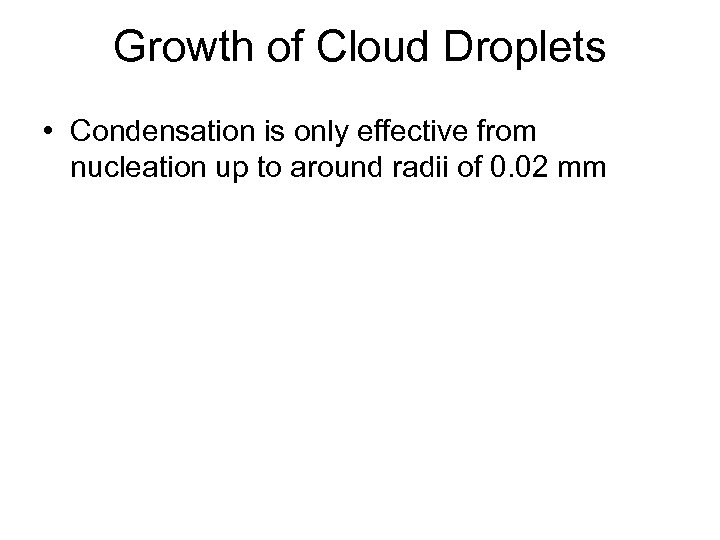 Growth of Cloud Droplets

• Condensation is only effective from nucleation up to around radii of 0.02 mm